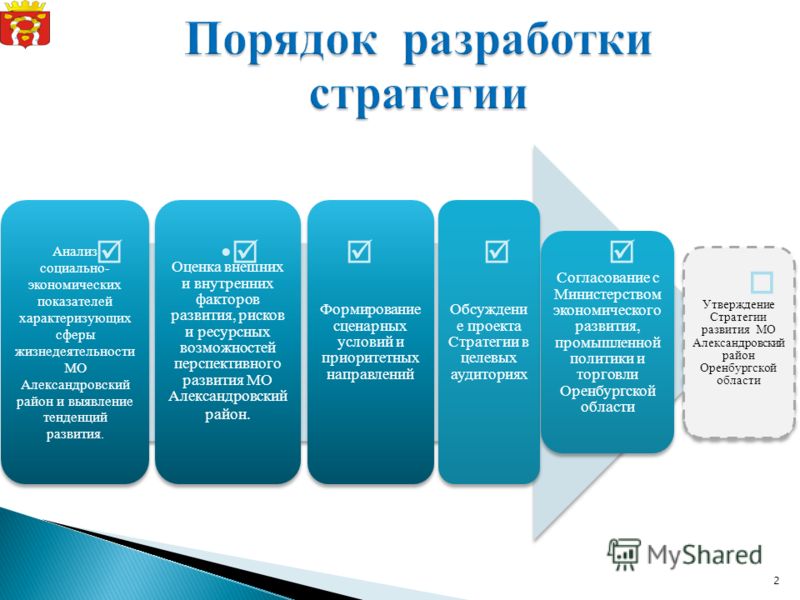 Порядок разработки стратегии

Анализ социально-экономических показателей характеризующих сферы жизнедеятельности МО Александровский район и выявление тенденций развития.

Оценка внешних и внутренних факторов развития, рисков и ресурсных возможностей перспективного развития МО Александровский район.

Формирование сценарных условий и приоритетных направлений

Обсуждение проекта Стратегии в целевых аудиториях

Согласование с Министерством экономического развития, промышленной политики и торговли Оренбургской области

Утверждение Стратегии развития МО Александровский район Оренбургской области

MyShared

2